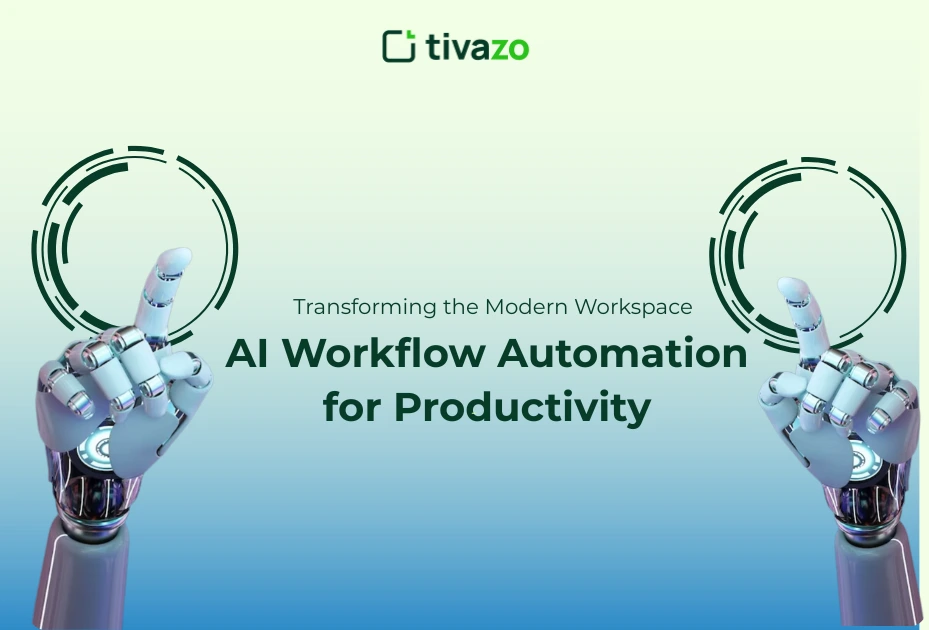 tivazo

Transforming the Modern Workspace

AI Workflow Automation for Productivity